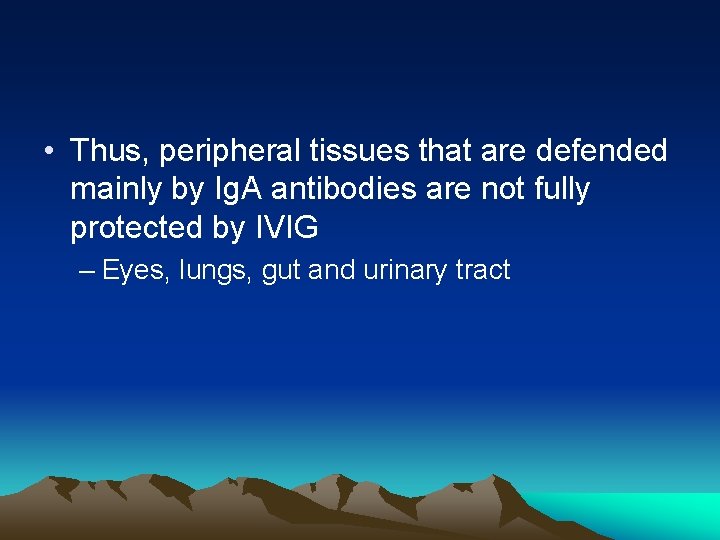 • Thus, peripheral tissues that are defended mainly by IgA antibodies are not fully protected by IVIG

– Eyes, lungs, gut and urinary tract